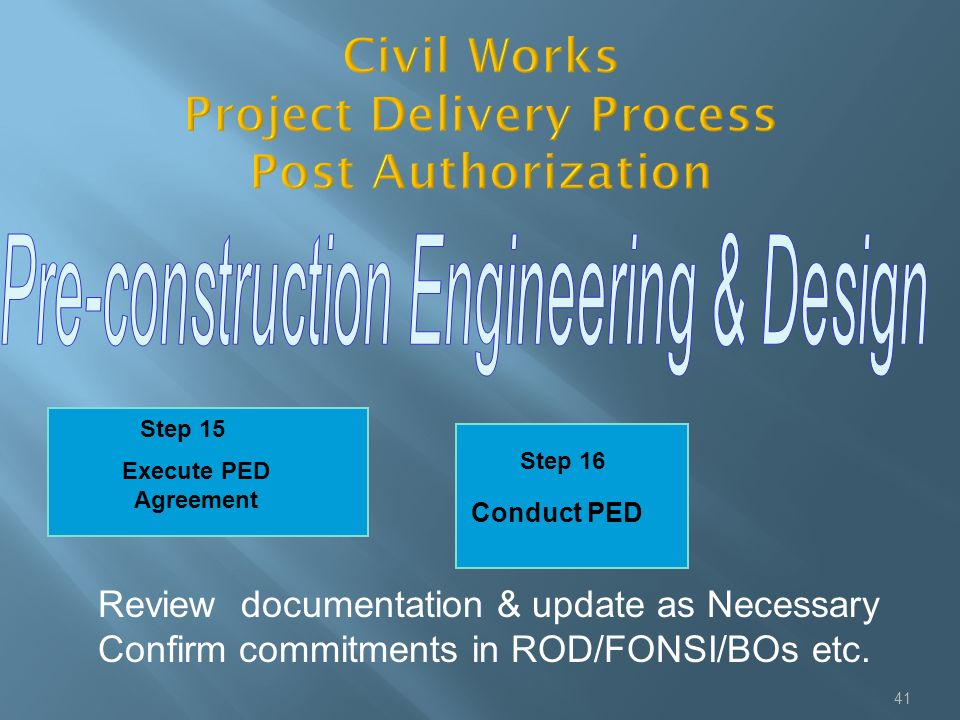 Civil Works
Project Delivery Process
Post Authorization

Pre-construction Engineering & Design

Step 15
Execute PED Agreement

Step 16
Conduct PED

Review documentation & update as Necessary
Confirm commitments in ROD/FONSI/BOs etc.

41